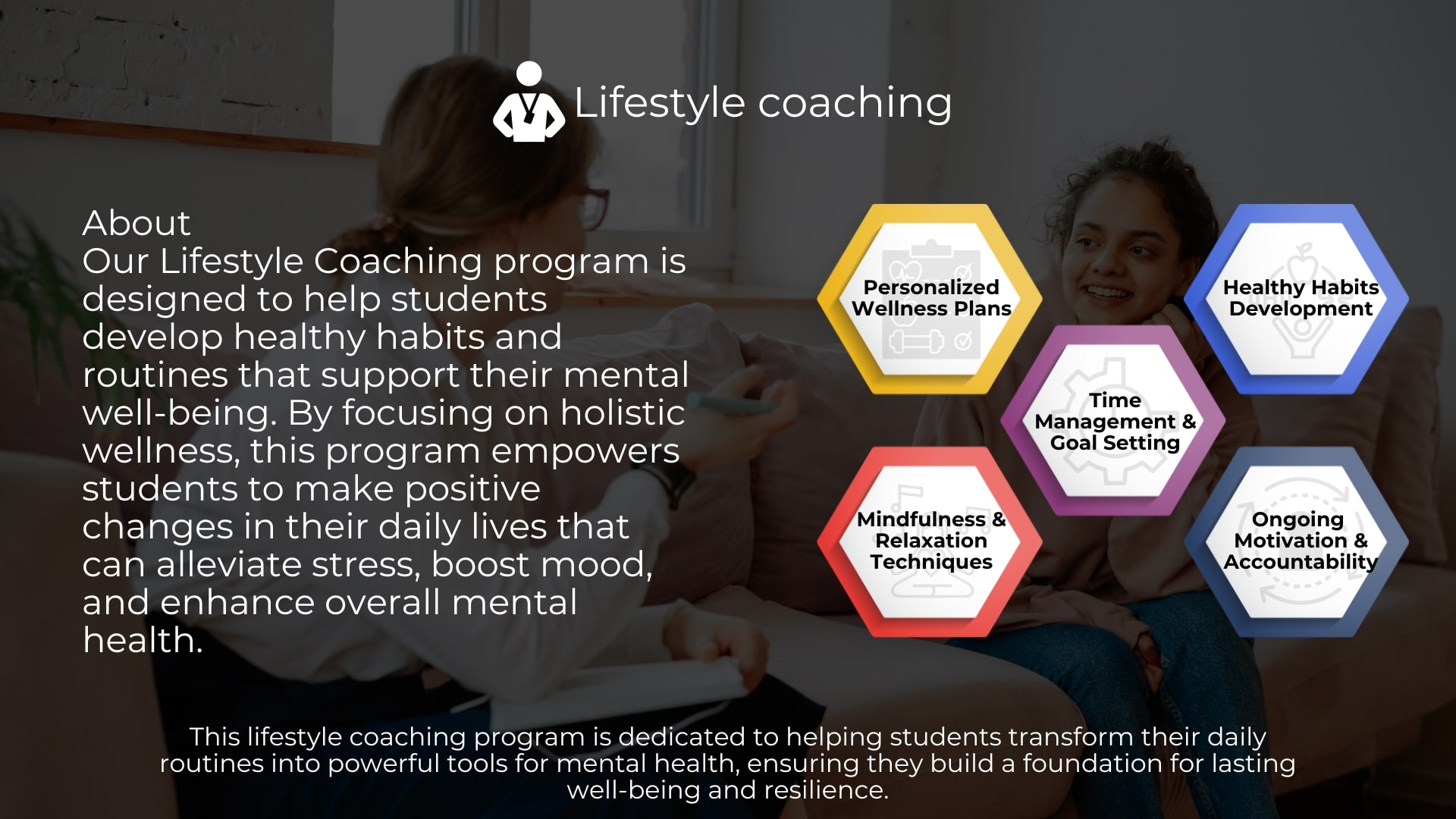 Lifestyle coaching

About
Our Lifestyle Coaching program is designed to help students develop healthy habits and routines that support their mental well-being. By focusing on holistic wellness, this program empowers students to make positive changes in their daily lives that can alleviate stress, boost mood, and enhance overall mental health.

Personalized Wellness Plans

Healthy Habits Development

Time Management & Goal Setting

Mindfulness & Relaxation Techniques

Ongoing Motivation & Accountability

This lifestyle coaching program is dedicated to helping students transform their daily routines into powerful tools for mental health, ensuring they build a foundation for lasting well-being and resilience.